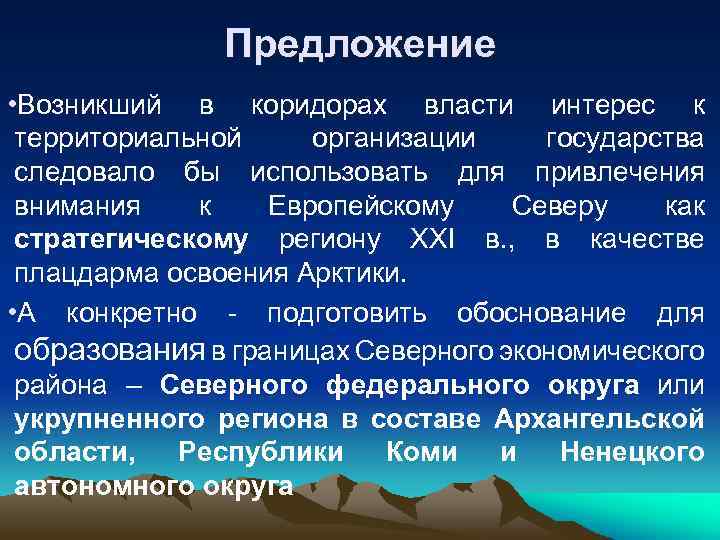 Предложение

•Возникший в коридорах власти интерес к территориальной организации государства следовало бы использовать для привлечения внимания к Европейскому Северу как стратегическому региону XXI в., в качестве плацдарма освоения Арктики.

•А конкретно - подготовить обоснование для образования в границах Северного экономического района – Северного федерального округа или укрупненного региона в составе Архангельской области, Республики Коми и Ненецкого автономного округа